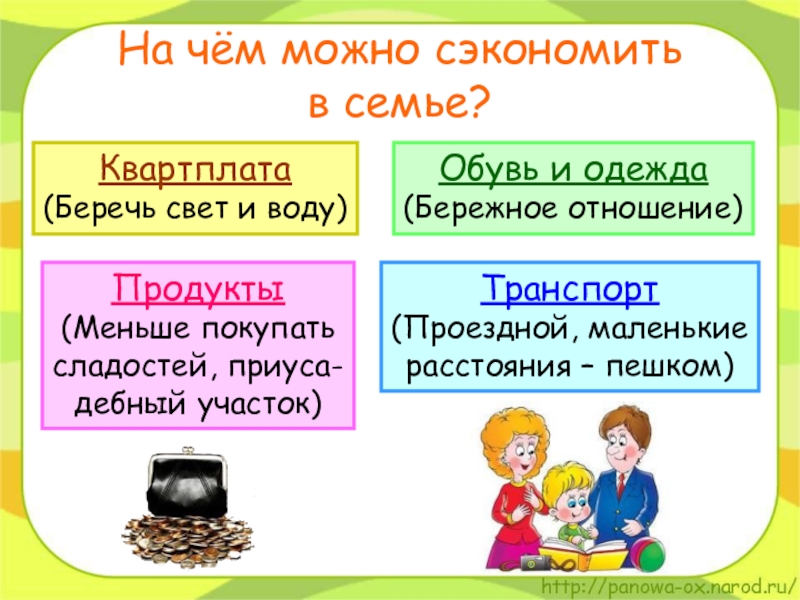 На чём можно сэкономить в семье?

Квартплата
(Беречь свет и воду)

Обувь и одежда
(Бережное отношение)

Продукты
(Меньше покупать сладостей, приусадебный участок)

Транспорт
(Проездной, маленькие расстояния – пешком)

http://panowa-ox.narod.ru/